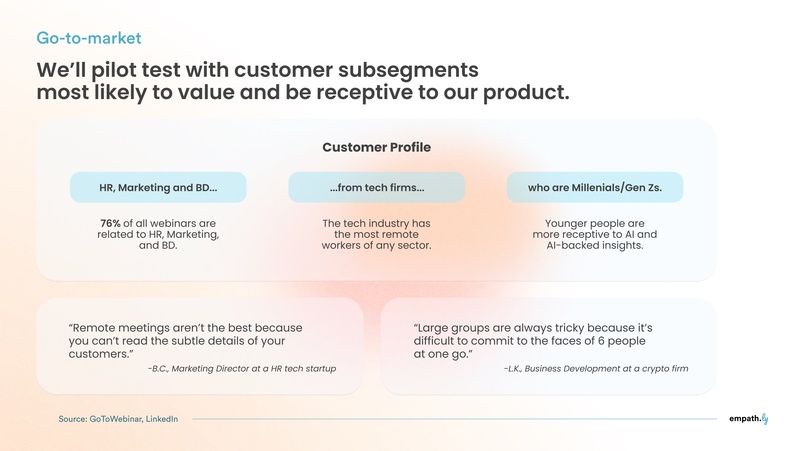 Go-to-market

We'll pilot test with customer subsegments most likely to value and be receptive to our product.

Customer Profile

HR, Marketing and BD...

76% of all webinars are related to HR, Marketing, and BD.

...from tech firms...

The tech industry has the most remote workers of any sector.

who are Millenials/Gen Zs.

Younger people are more receptive to AI and AI-backed insights.

"Remote meetings aren't the best because you can't read the subtle details of your customers."

-B.C., Marketing Director at a HR tech startup

"Large groups are always tricky because it's difficult to commit to the faces of 6 people at one go."

-L.K., Business Development at a crypto firm

Source: GoToWebinar, LinkedIn

empath.ly